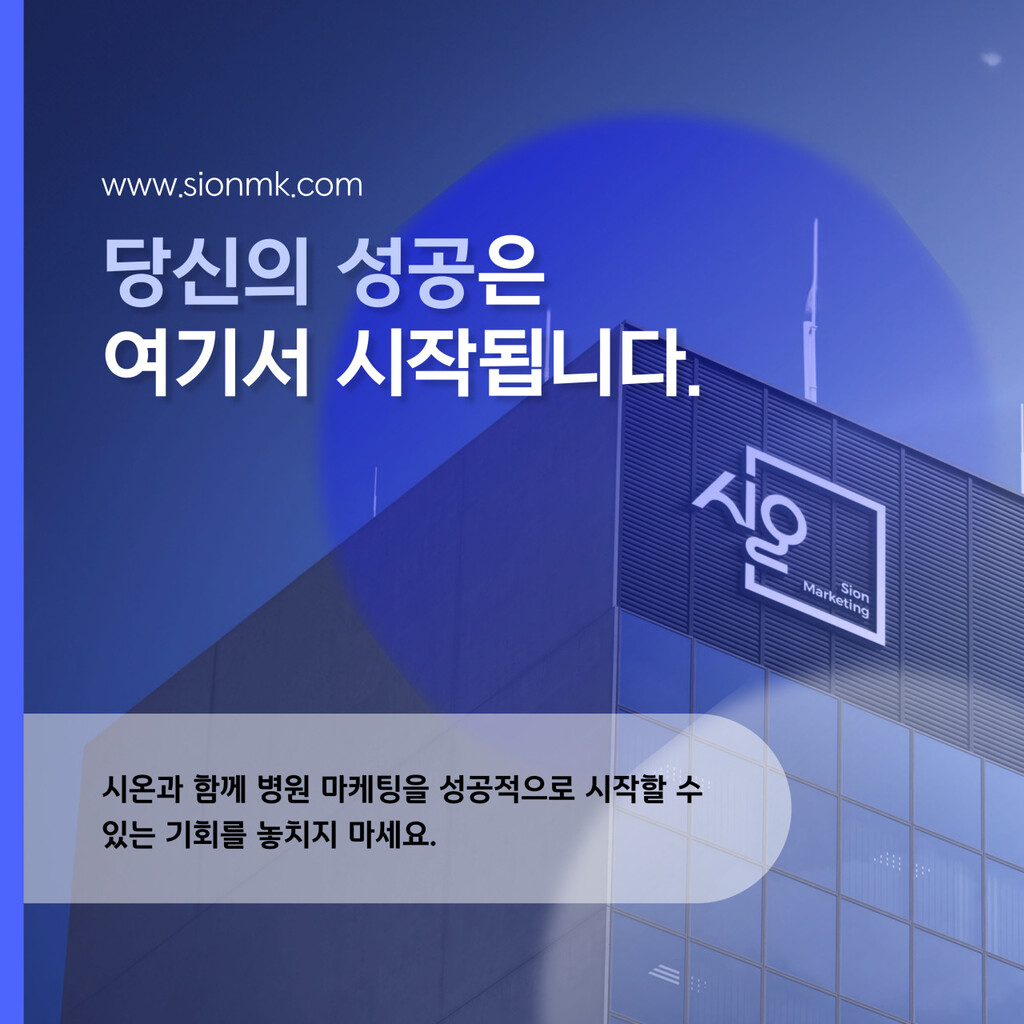 www.sionmk.com

당신의 성공은
여기서 시작됩니다.

시온
Sion Marketing

시온과 함께 병원 마케팅을 성공적으로 시작할 수 있는 기회를 놓치지 마세요.